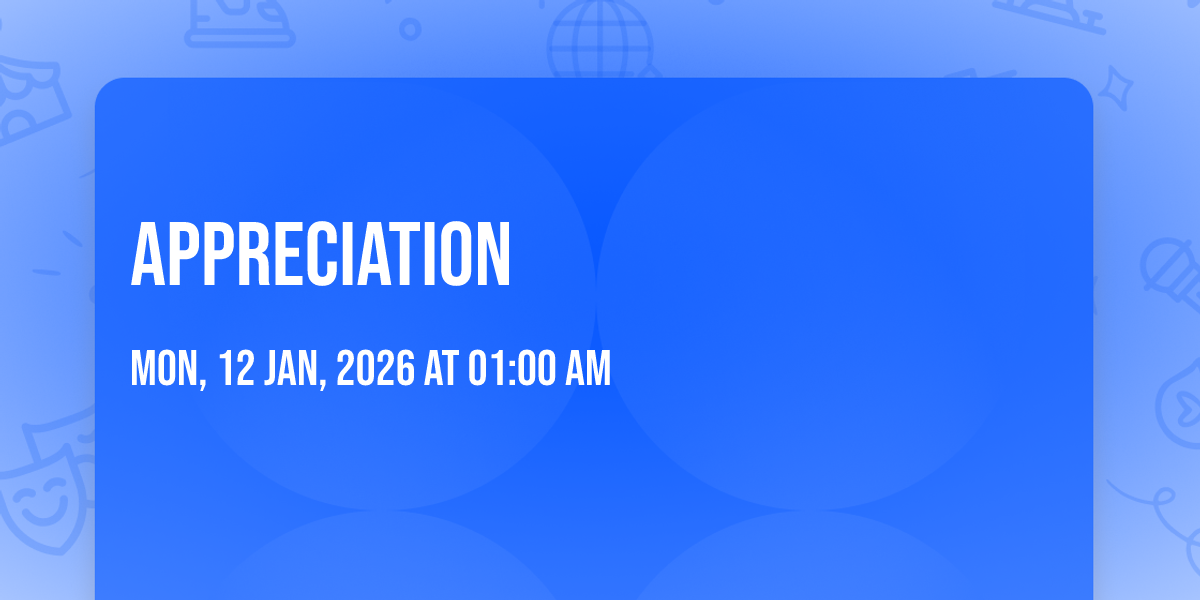 APPRECIATION

MON, 12 JAN, 2026 AT 01:00 AM